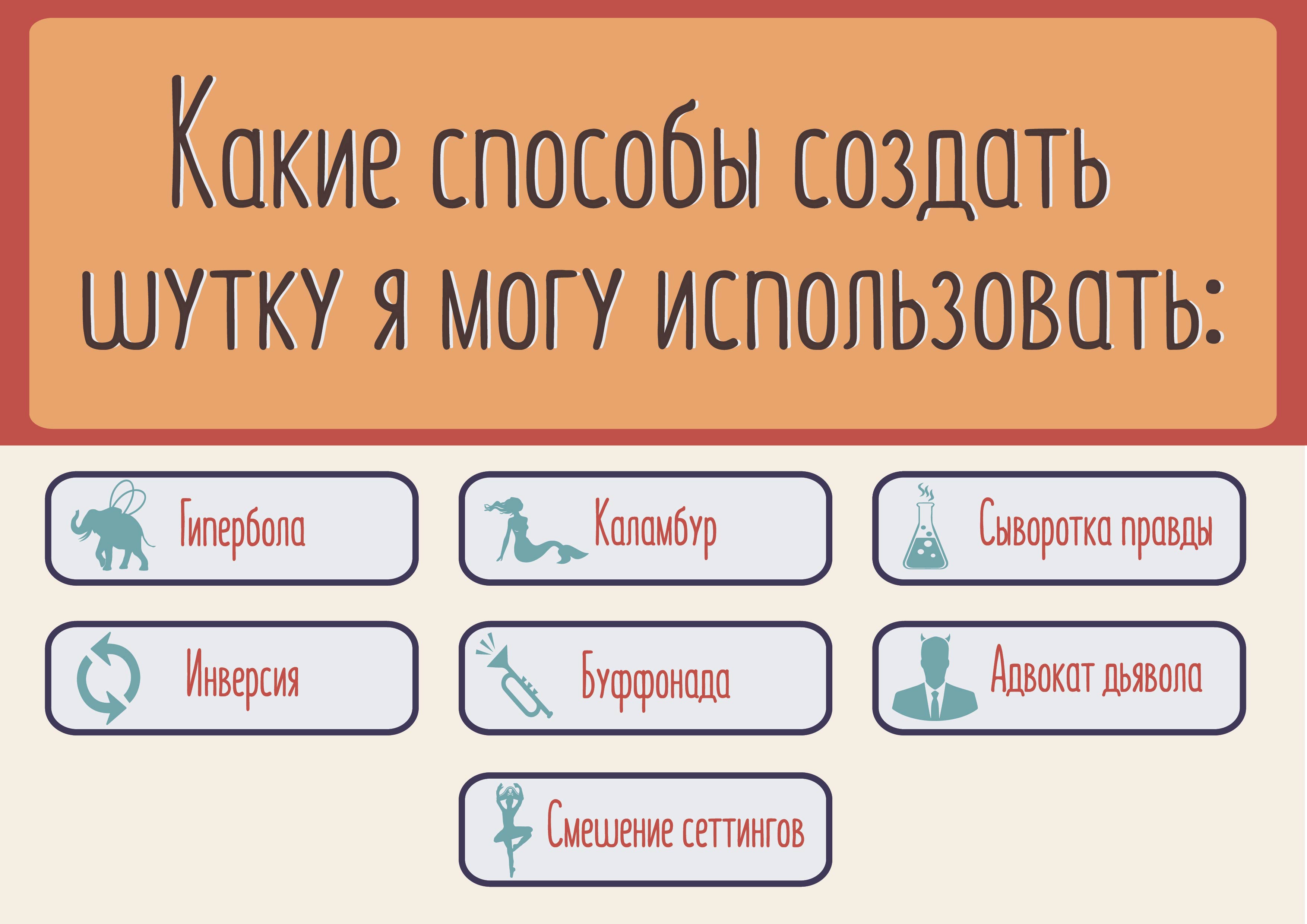 Какие способы создать шутку я могу использовать:

Гипербола

Каламбур

Сыворотка правды

Инверсия

Буффонада

Адвокат дьявола

Смешение сеттингов